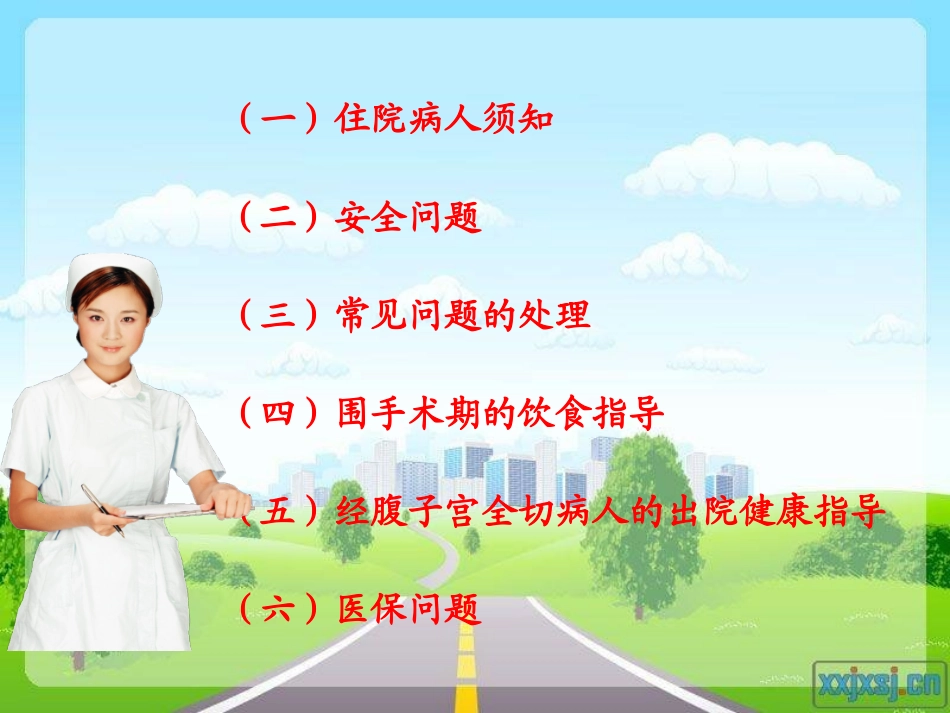 （一）住院病人须知

（二）安全问题

（三）常见问题的处理

（四）围手术期的饮食指导

（五）经腹子宫全切病人的出院健康指导

（六）医保问题

xxjxsj.cn